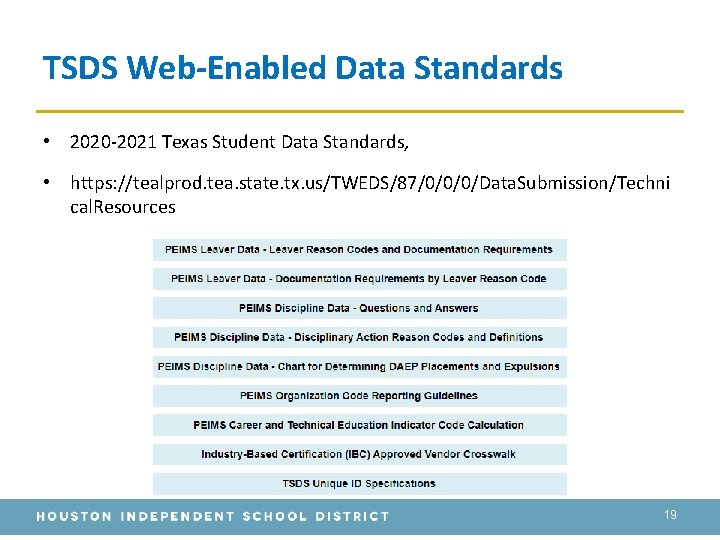 TSDS Web-Enabled Data Standards

• 2020-2021 Texas Student Data Standards,

• https://tealprod.tea.state.tx.us/TWEDS/87/0/0/0/DataSubmission/TechnicalResources

PEIMS Leaver Data - Leaver Reason Codes and Documentation Requirements

PEIMS Leaver Data - Documentation Requirements by Leaver Reason Code

PEIMS Discipline Data - Questions and Answers

PEIMS Discipline Data - Disciplinary Action Reason Codes and Definitions

PEIMS Discipline Data - Chart for Determining DAEP Placements and Expulsions

PEIMS Organization Code Reporting Guidelines

PEIMS Career and Technical Education Indicator Code Calculation

Industry-Based Certification (IBC) Approved Vendor Crosswalk

TSDS Unique ID Specifications

HOUSTON INDEPENDENT SCHOOL DISTRICT

19